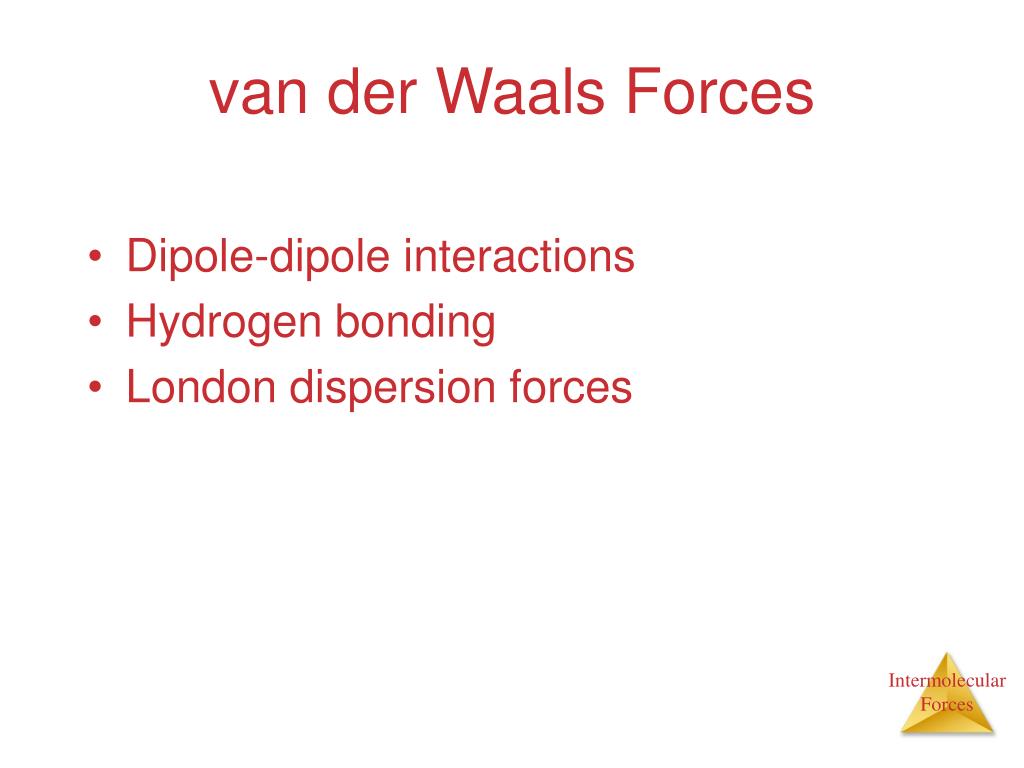 van der Waals Forces

• Dipole-dipole interactions
• Hydrogen bonding
• London dispersion forces

Intermolecular Forces